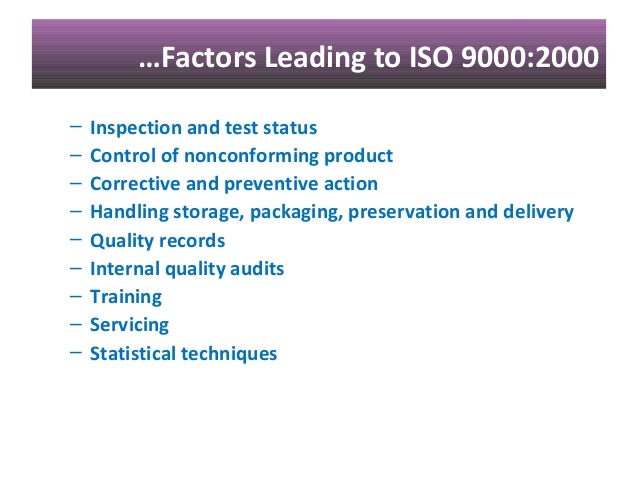 …Factors Leading to ISO 9000:2000

– Inspection and test status
– Control of nonconforming product
– Corrective and preventive action
– Handling storage, packaging, preservation and delivery
– Quality records
– Internal quality audits
– Training
– Servicing
– Statistical techniques